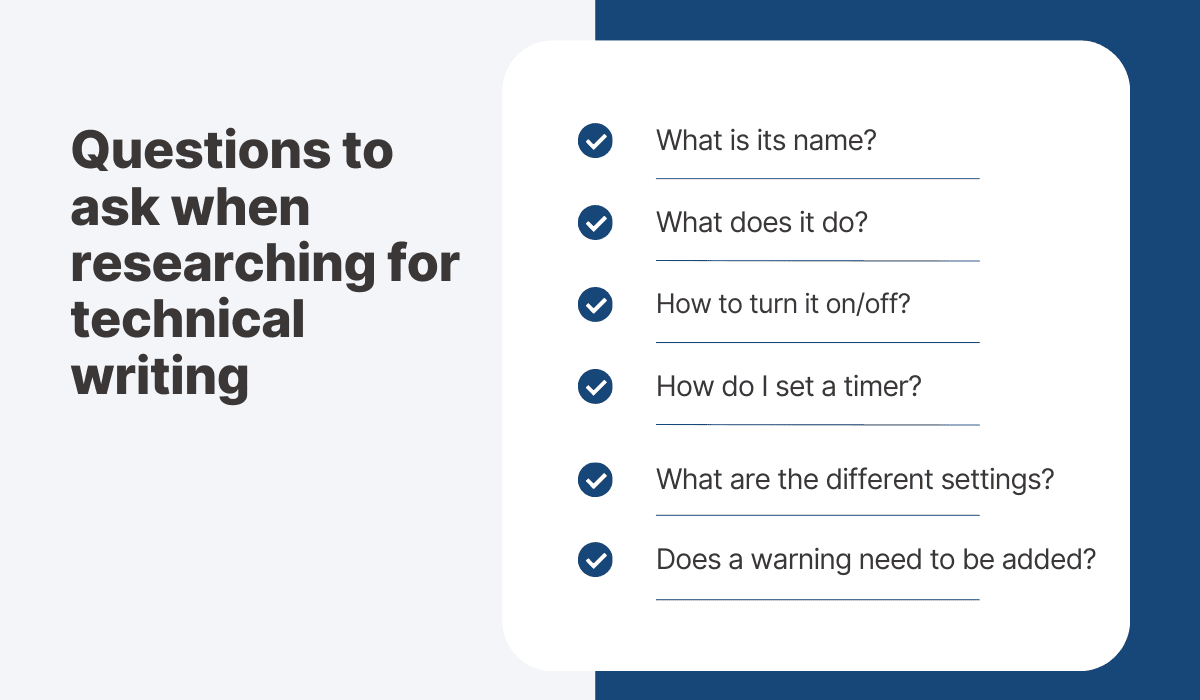 Questions to ask when researching for technical writing

What is its name?

What does it do?

How to turn it on/off?

How do I set a timer?

What are the different settings?

Does a warning need to be added?